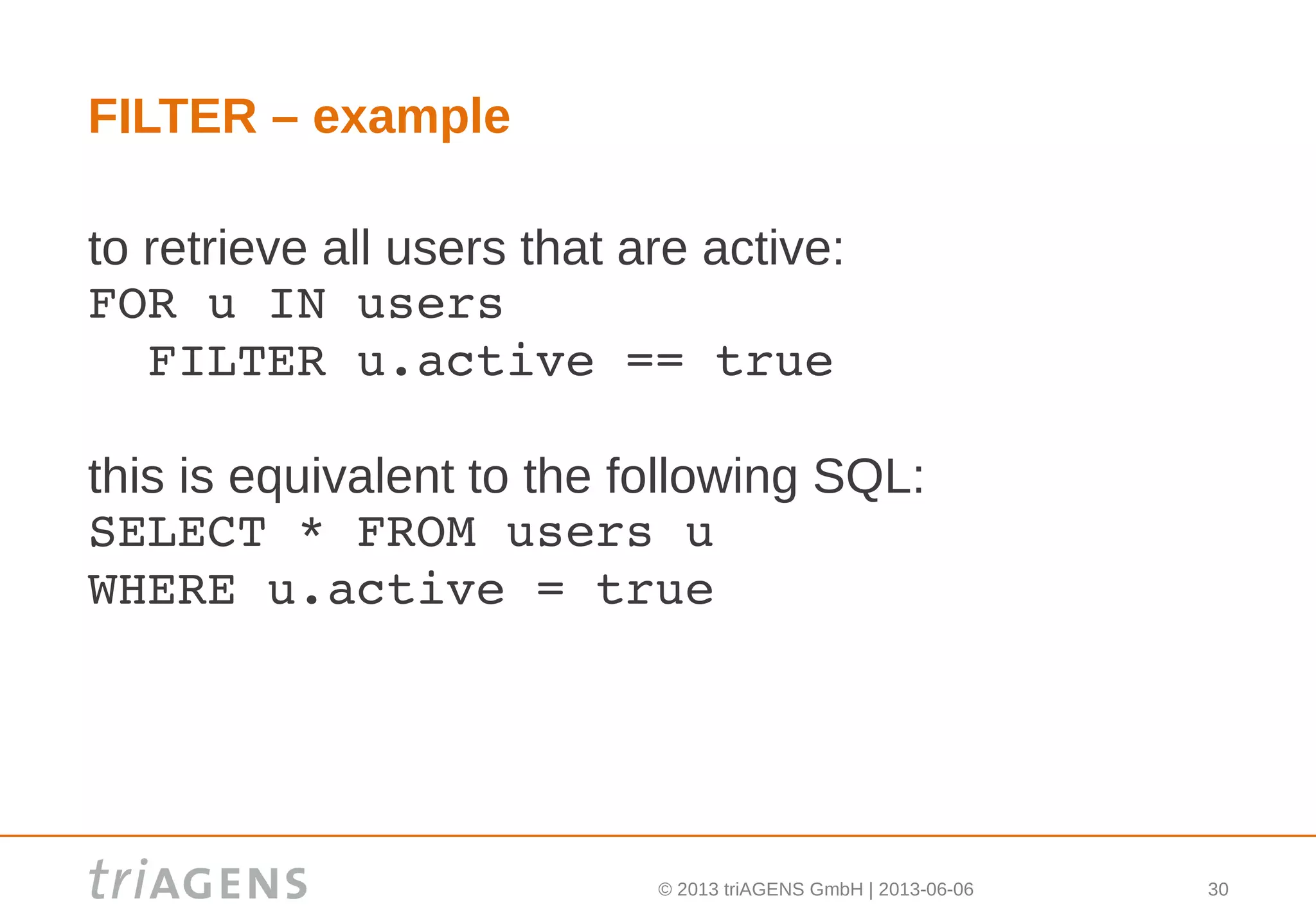 FILTER – example

to retrieve all users that are active:
FOR u IN users
  FILTER u.active == true

this is equivalent to the following SQL:
SELECT * FROM users u
WHERE u.active = true

triAGENS

© 2013 triAGENS GmbH | 2013-06-06

30